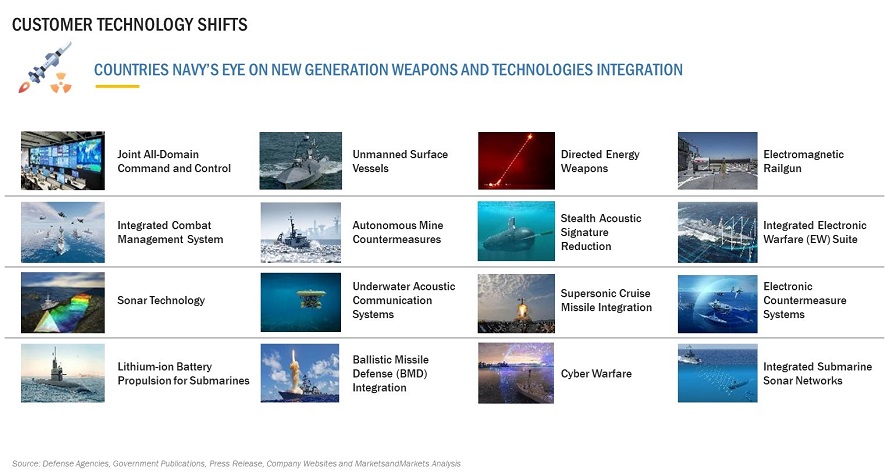 CUSTOMER TECHNOLOGY SHIFTS

COUNTRIES NAVY'S EYE ON NEW GENERATION WEAPONS AND TECHNOLOGIES INTEGRATION

Joint All-Domain Command and Control

Unmanned Surface Vessels

Directed Energy Weapons

Electromagnetic Railgun

Integrated Combat Management System

Autonomous Mine Countermeasures

Stealth Acoustic Signature Reduction

Integrated Electronic Warfare (EW) Suite

Sonar Technology

Underwater Acoustic Communication Systems

Supersonic Cruise Missile Integration

Electronic Countermeasure Systems

Lithium-ion Battery Propulsion for Submarines

Ballistic Missile Defense (BMD) Integration

Cyber Warfare

Integrated Submarine Sonar Networks

Source: Defense Agencies, Government Publications, Press Release, Company Websites and MarketsandMarkets Analysis